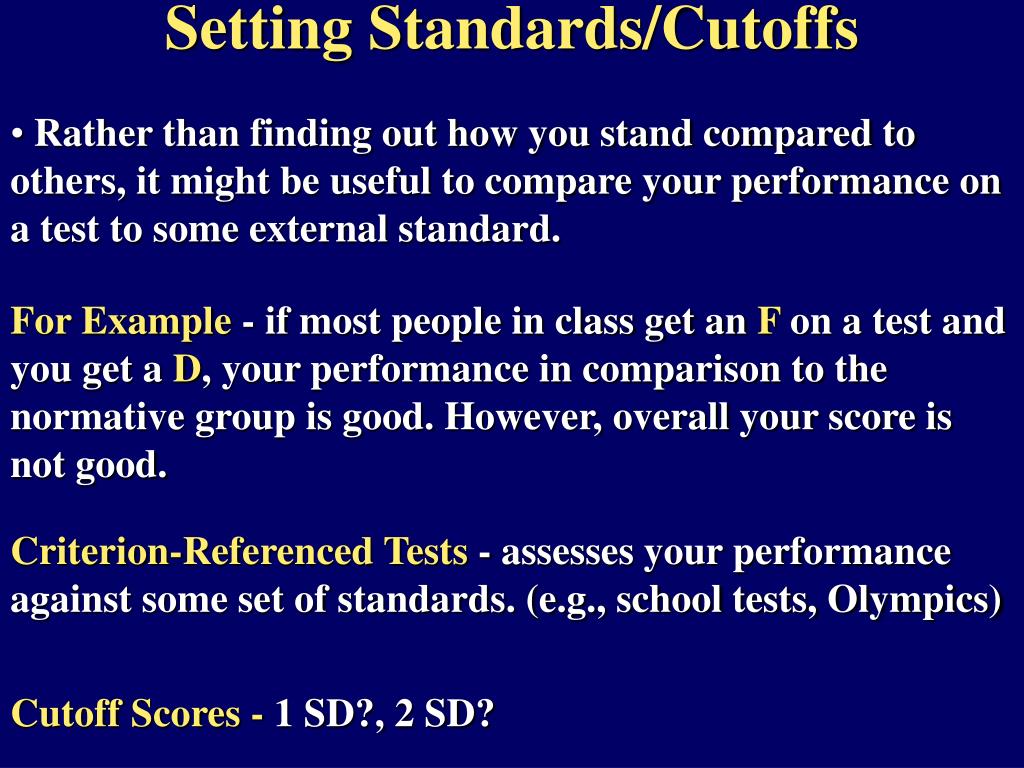 Setting Standards/Cutoffs

• Rather than finding out how you stand compared to others, it might be useful to compare your performance on a test to some external standard.

For Example - if most people in class get an F on a test and you get a D, your performance in comparison to the normative group is good. However, overall your score is not good.

Criterion-Referenced Tests - assesses your performance against some set of standards. (e.g., school tests, Olympics)

Cutoff Scores - 1 SD?, 2 SD?